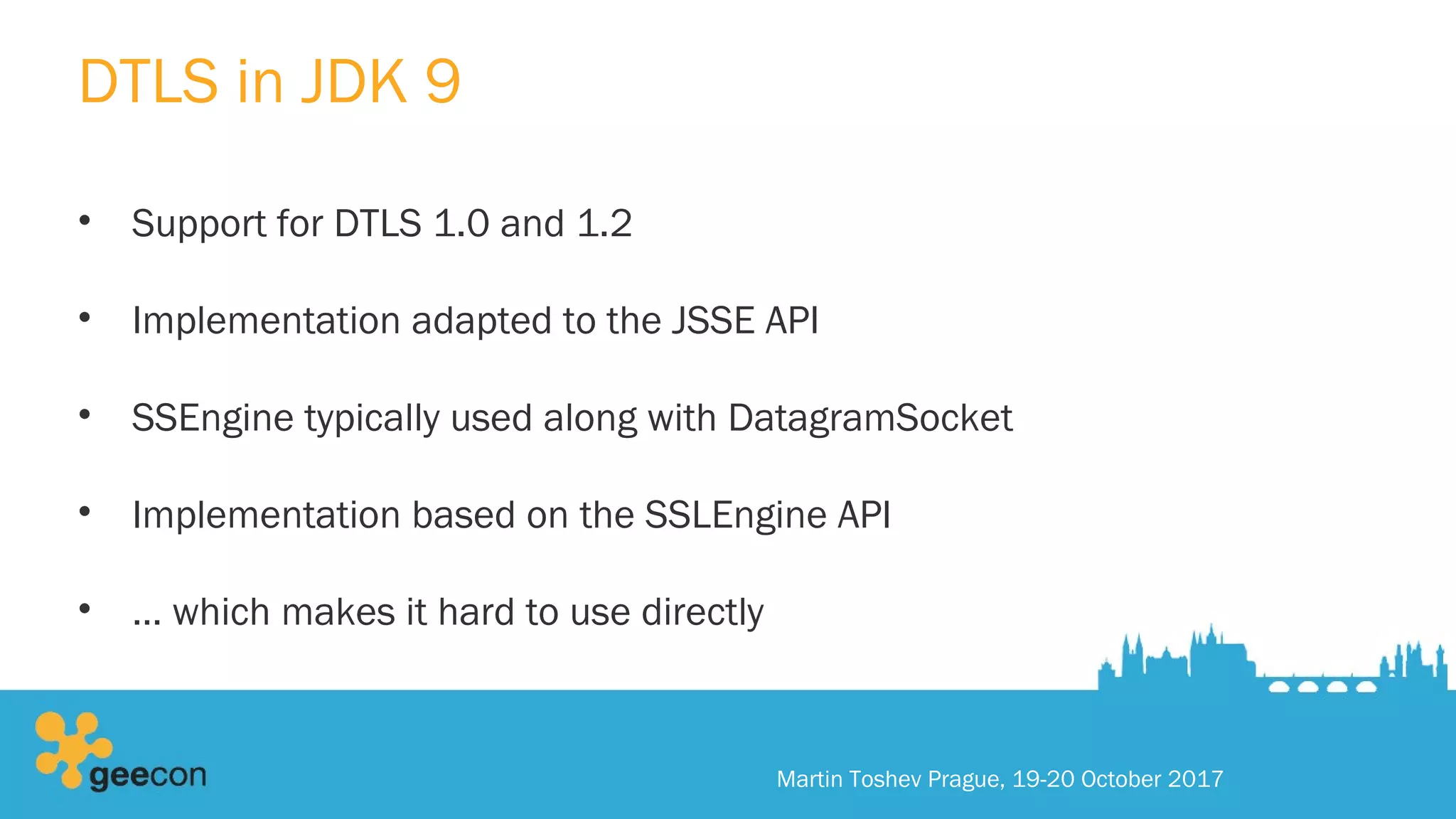 DTLS in JDK 9

• Support for DTLS 1.0 and 1.2

• Implementation adapted to the JSSE API

• SSEngine typically used along with DatagramSocket

• Implementation based on the SSLEngine API

• ... which makes it hard to use directly

geecon

Martin Toshev Prague, 19-20 October 2017